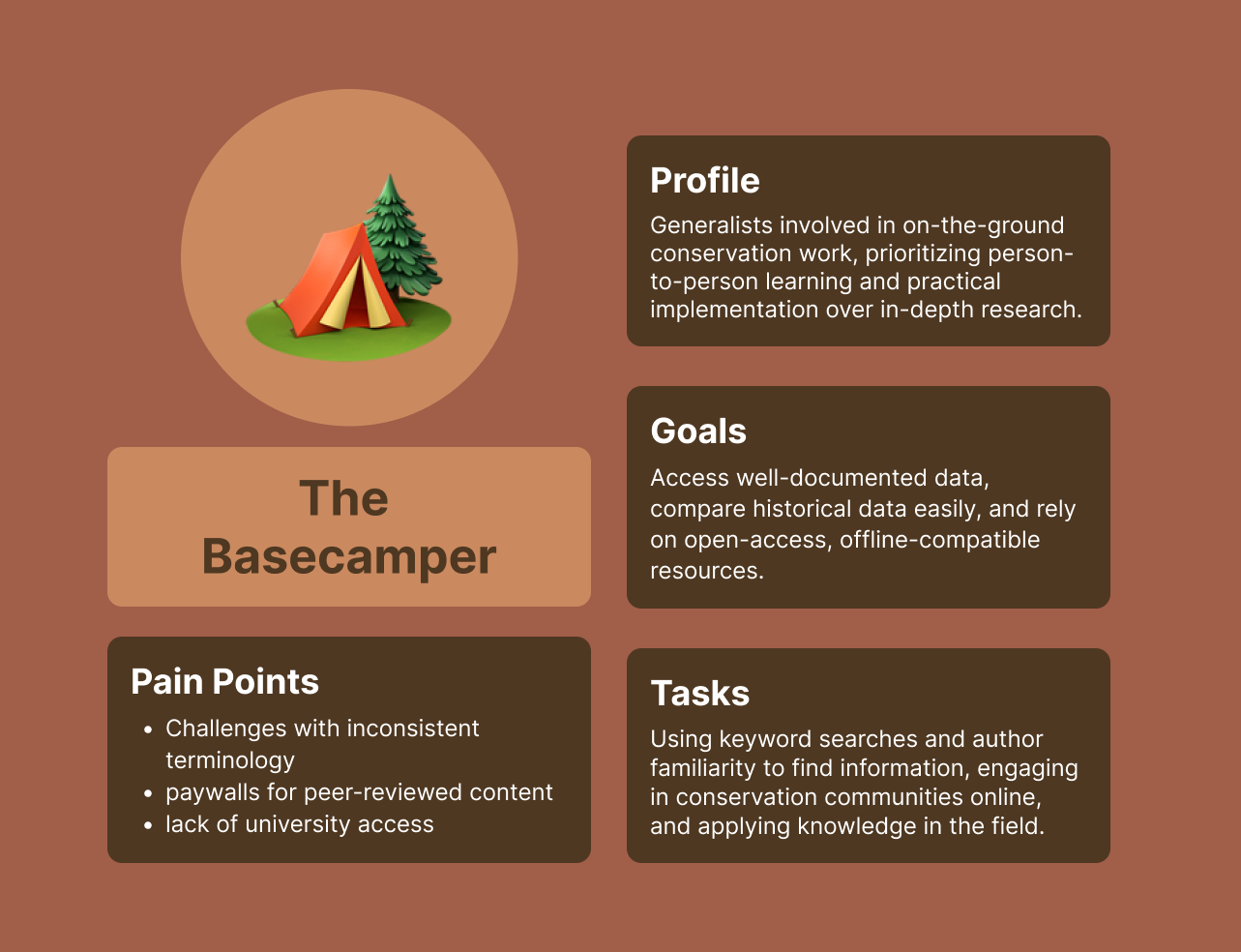 The Basecamper

Pain Points

- Challenges with inconsistent terminology
- paywalls for peer-reviewed content
- lack of university access

Profile

Generalists involved in on-the-ground conservation work, prioritizing person-to-person learning and practical implementation over in-depth research.

Goals

Access well-documented data, compare historical data easily, and rely on open-access, offline-compatible resources.

Tasks

Using keyword searches and author familiarity to find information, engaging in conservation communities online, and applying knowledge in the field.